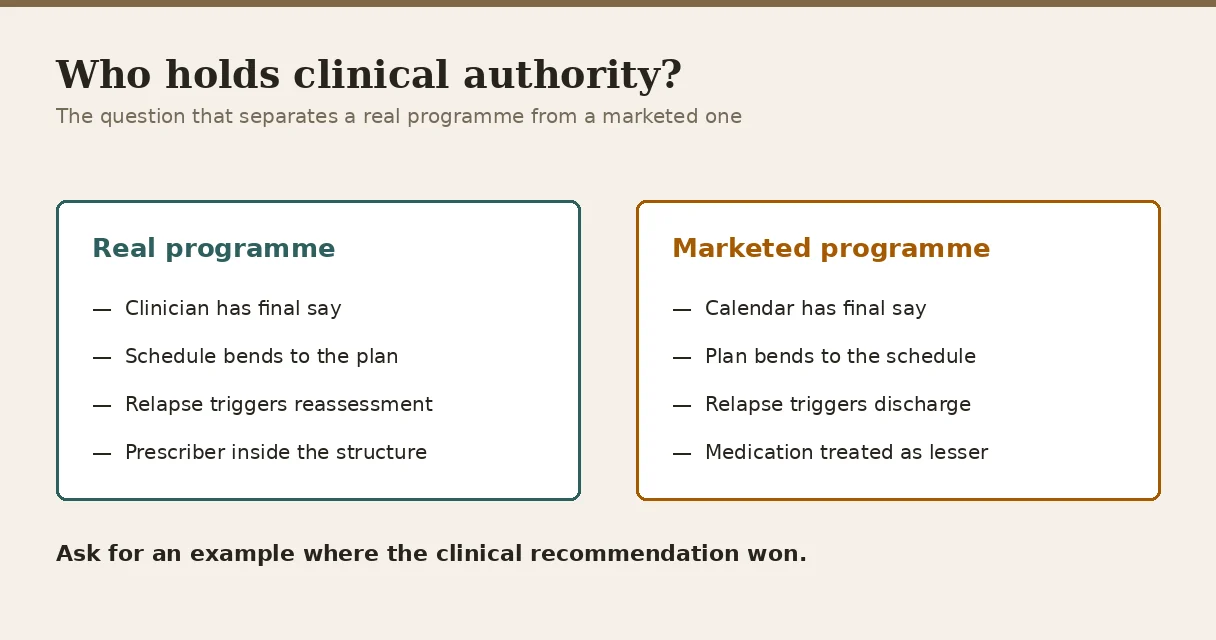 Who holds clinical authority?
The question that separates a real programme from a marketed one

Real programme
— Clinician has final say
— Schedule bends to the plan
— Relapse triggers reassessment
— Prescriber inside the structure

Marketed programme
— Calendar has final say
— Plan bends to the schedule
— Relapse triggers discharge
— Medication treated as lesser

Ask for an example where the clinical recommendation won.